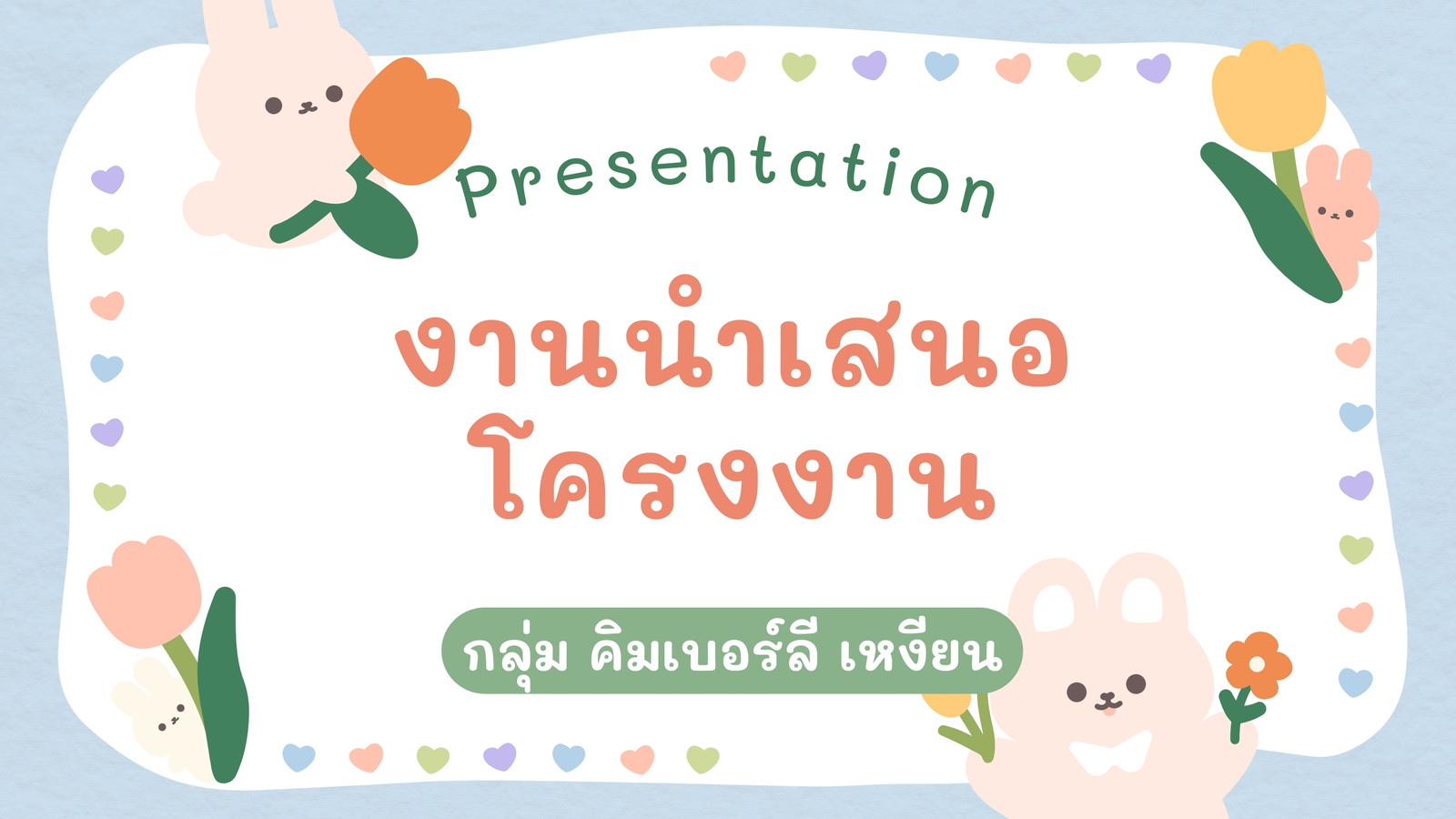 Presentation

งานนำเสนอ
โครงงาน

กลุ่ม คิมเบอร์ลี เหงียน